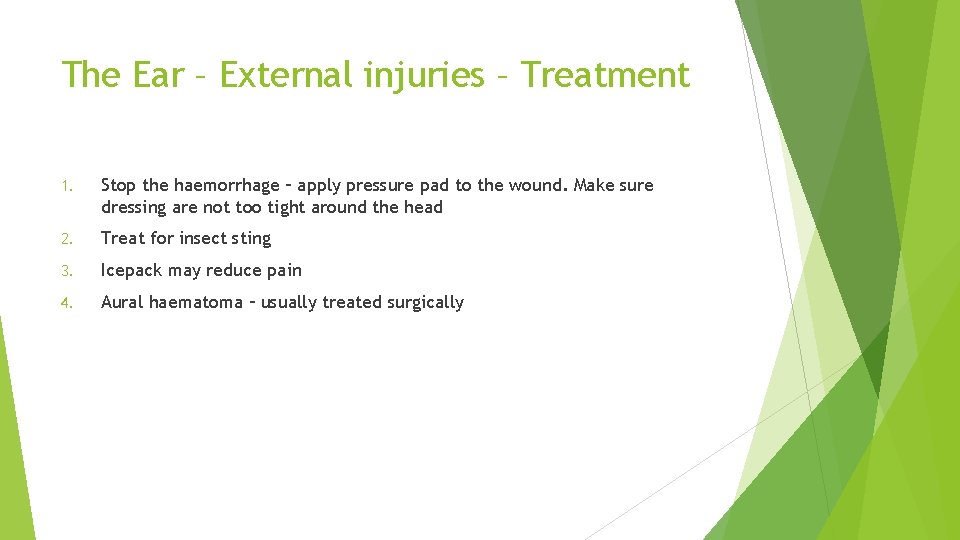 The Ear – External injuries – Treatment

1. Stop the haemorrhage – apply pressure pad to the wound. Make sure dressing are not too tight around the head

2. Treat for insect sting

3. Icepack may reduce pain

4. Aural haematoma – usually treated surgically